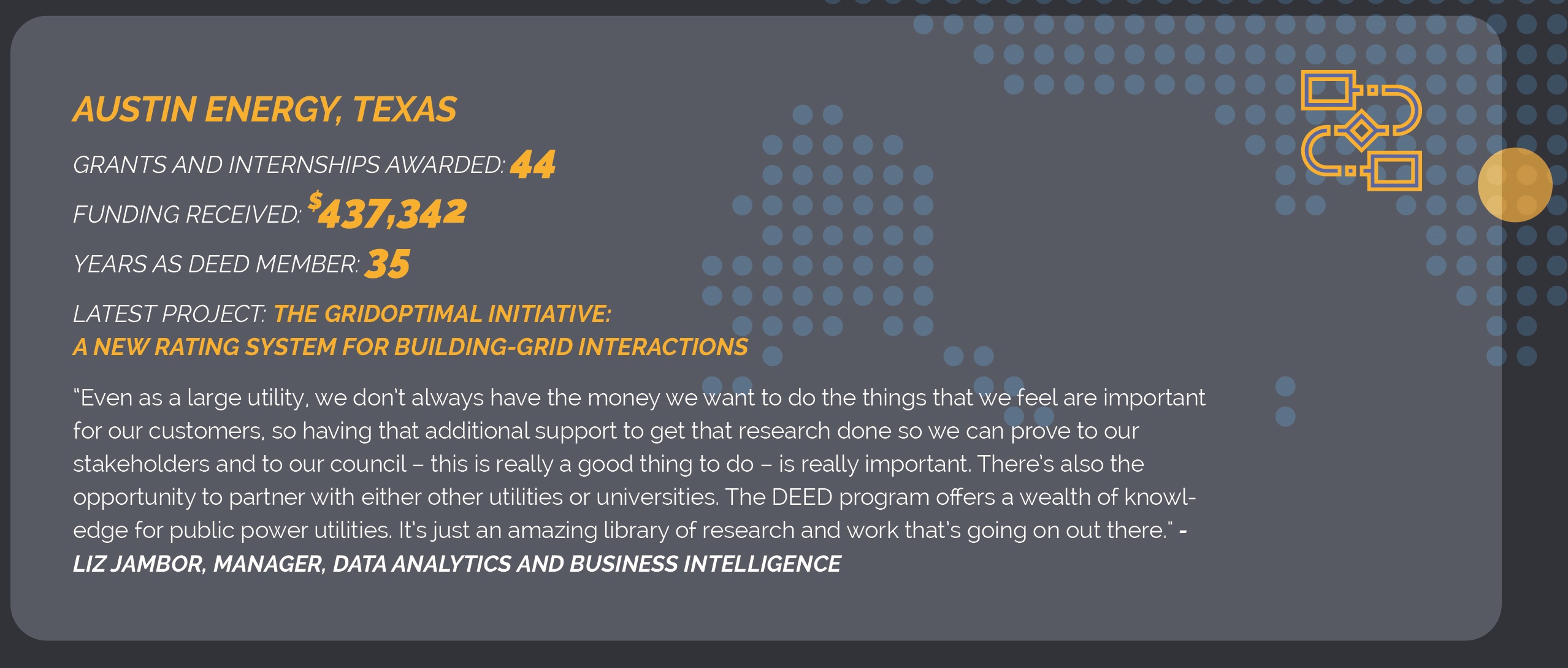 AUSTIN ENERGY, TEXAS

GRANTS AND INTERNSHIPS AWARDED: 44

FUNDING RECEIVED: $437,342

YEARS AS DEED MEMBER: 35

LATEST PROJECT: THE GRIDOPTIMAL INITIATIVE: A NEW RATING SYSTEM FOR BUILDING-GRID INTERACTIONS

"Even as a large utility, we don't always have the money we want to do the things that we feel are important for our customers, so having that additional support to get that research done so we can prove to our stakeholders and to our council – this is really a good thing to do – is really important. There's also the opportunity to partner with either other utilities or universities. The DEED program offers a wealth of knowledge for public power utilities. It's just an amazing library of research and work that's going on out there." - LIZ JAMBOR, MANAGER, DATA ANALYTICS AND BUSINESS INTELLIGENCE